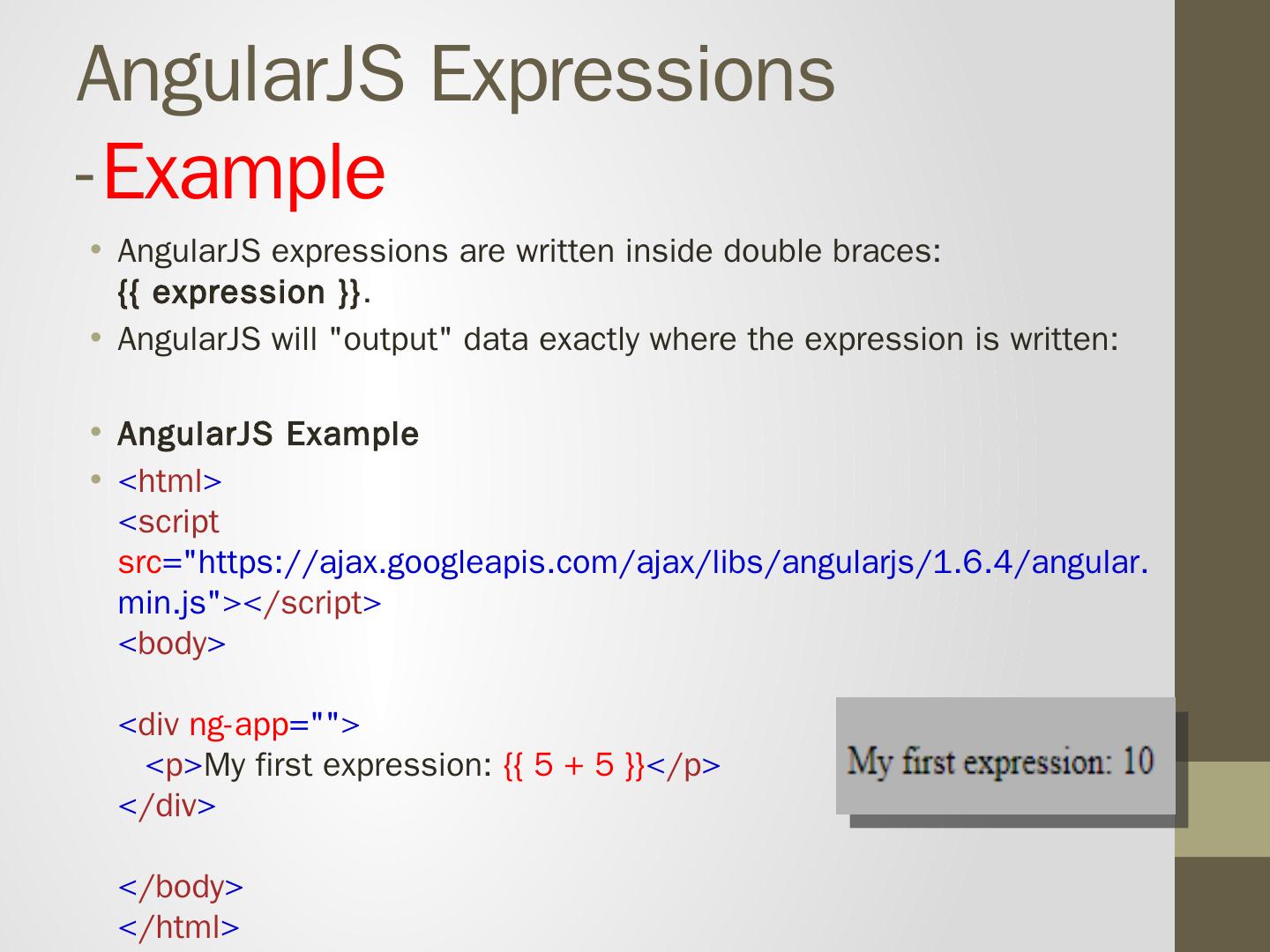 AngularJS Expressions -Example

• AngularJS expressions are written inside double braces: {{ expression }}.
• AngularJS will "output" data exactly where the expression is written:

• AngularJS Example
• <html>
<script src="https://ajax.googleapis.com/ajax/libs/angularjs/1.6.4/angular.min.js"></script>
<body>

<div ng-app="">
<p>My first expression: {{ 5 + 5 }}</p>
</div>

</body>
</html>

My first expression: 10